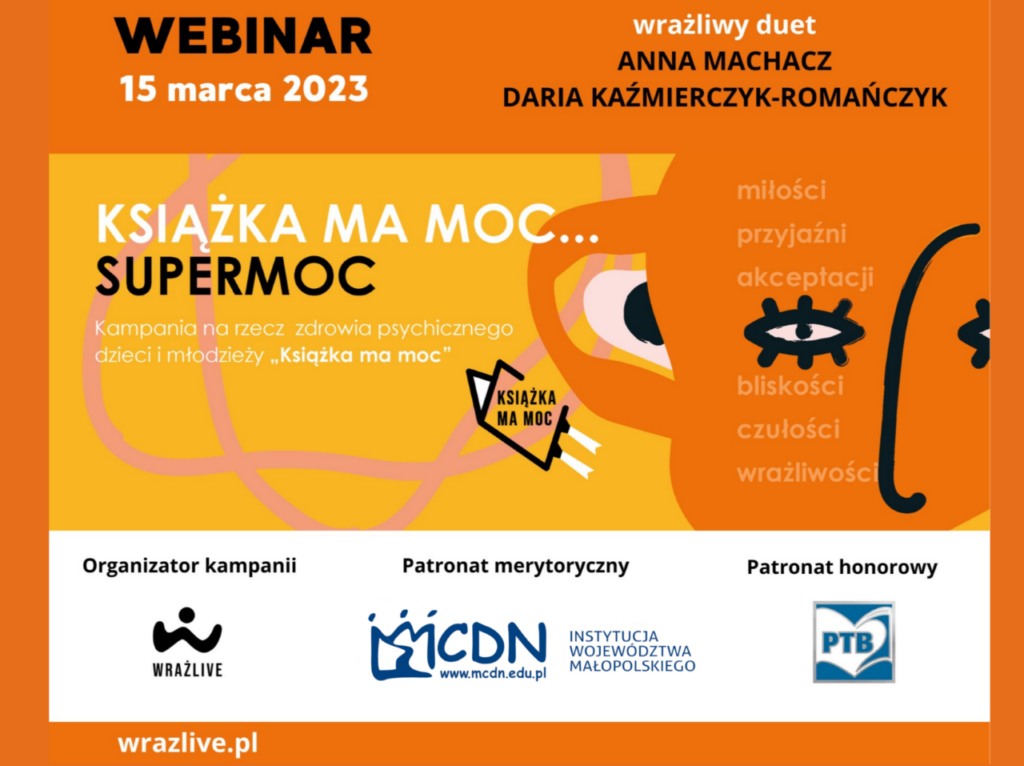 WEBINAR
15 marca 2023

wrażliwy duet
ANNA MACHACZ
DARIA KAŹMIERCZYK-ROMAŃCZYK

KSIĄŻKA MA MOC...
SUPERMOC

Kampania na rzecz zdrowia psychicznego dzieci i młodzieży „Książka ma moc"

KSIĄŻKA MA MOC

miłości
przyjaźni
akceptacji
bliskości
czułości
wrażliwości

Organizator kampanii
WRAŻLIVE

Patronat merytoryczny
MCDN www.mcdn.edu.pl
INSTYTUCJA WOJEWÓDZTWA MAŁOPOLSKIEGO

Patronat honorowy
PTB

wrazlive.pl